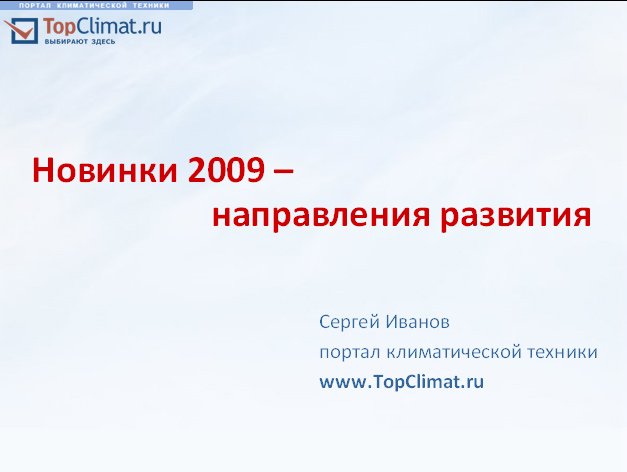 ПОРТАЛ КЛИМАТИЧЕСКОЙ ТЕХНИКИ
TopClimat.ru
ВЫБИРАЮТ ЗДЕСЬ

Новинки 2009 – направления развития

Сергей Иванов
портал климатической техники
www.TopClimat.ru